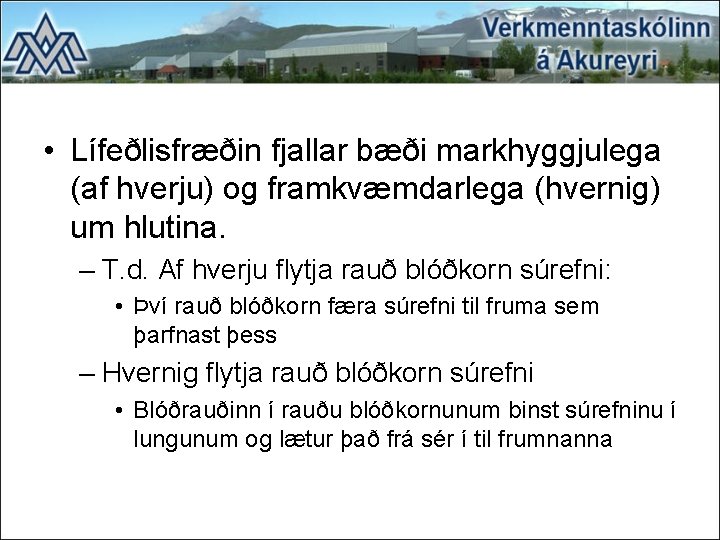 Verkmenntaskólinn á Akureyri

• Lífeðlisfræðin fjallar bæði markhyggjulega (af hverju) og framkvæmdarlega (hvernig) um hlutina.
– T.d. Af hverju flytja rauð blóðkorn súrefni:
• Því rauð blóðkorn færa súrefni til fruma sem þarfnast þess
– Hvernig flytja rauð blóðkorn súrefni
• Blóðrauðinn í rauðu blóðkornunum binst súrefninu í lungunum og lætur það frá sér í til frumnanna